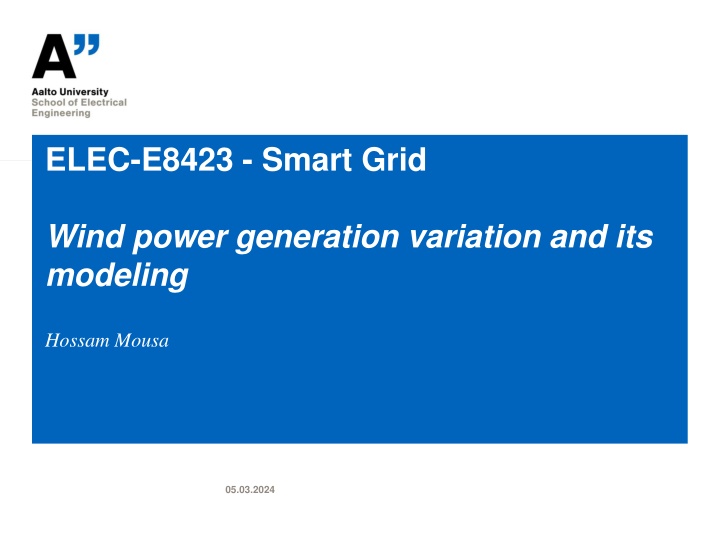 A"

Aalto University
School of Electrical Engineering

ELEC-E8423 - Smart Grid

Wind power generation variation and its modeling

Hossam Mousa

05.03.2024